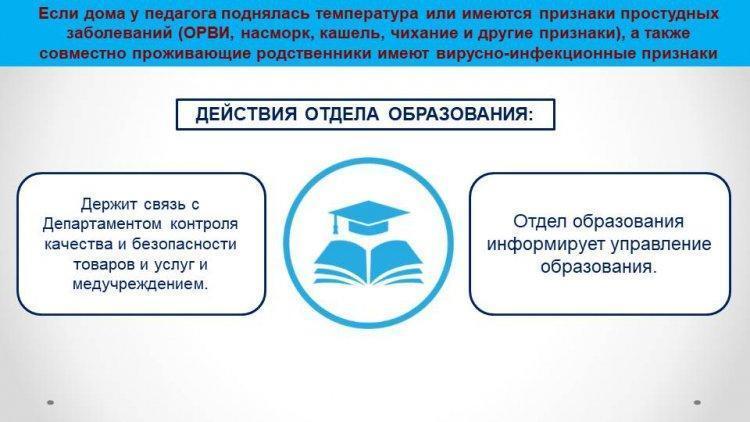 Если дома у педагога поднялась температура или имеются признаки простудных заболеваний (ОРВИ, насморк, кашель, чихание и другие признаки), а также совместно проживающие родственники имеют вирусно-инфекционные признаки

ДЕЙСТВИЯ ОТДЕЛА ОБРАЗОВАНИЯ:

Держит связь с Департаментом контроля качества и безопасности товаров и услуг и медучреждением.

Отдел образования информирует управление образования.